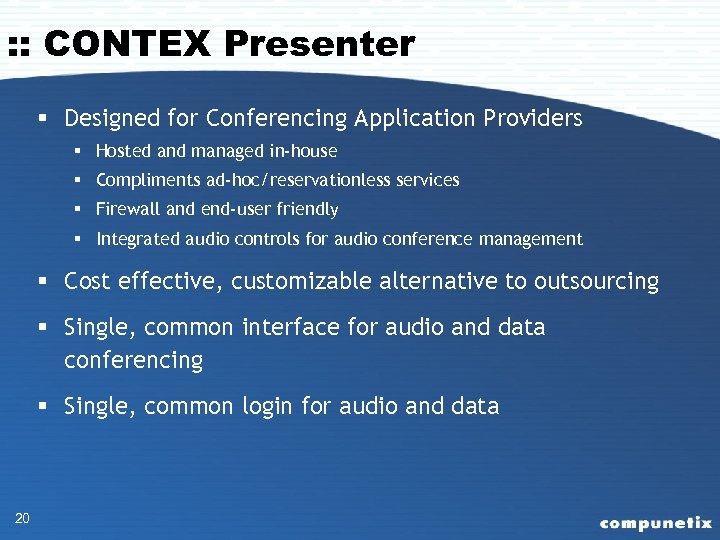 :: CONTEX Presenter

▪ Designed for Conferencing Application Providers
▪ Hosted and managed in-house
▪ Compliments ad-hoc/reservationless services
▪ Firewall and end-user friendly
▪ Integrated audio controls for audio conference management

▪ Cost effective, customizable alternative to outsourcing

▪ Single, common interface for audio and data conferencing

▪ Single, common login for audio and data

20

compunetix